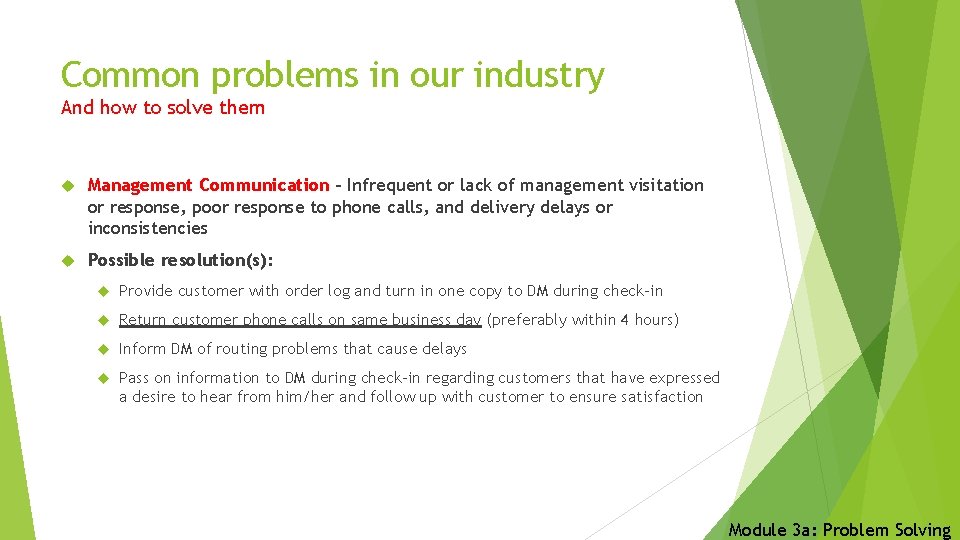 Common problems in our industry
And how to solve them

Management Communication – Infrequent or lack of management visitation or response, poor response to phone calls, and delivery delays or inconsistencies

Possible resolution(s):

Provide customer with order log and turn in one copy to DM during check-in

Return customer phone calls on same business day (preferably within 4 hours)

Inform DM of routing problems that cause delays

Pass on information to DM during check-in regarding customers that have expressed a desire to hear from him/her and follow up with customer to ensure satisfaction

Module 3a: Problem Solving